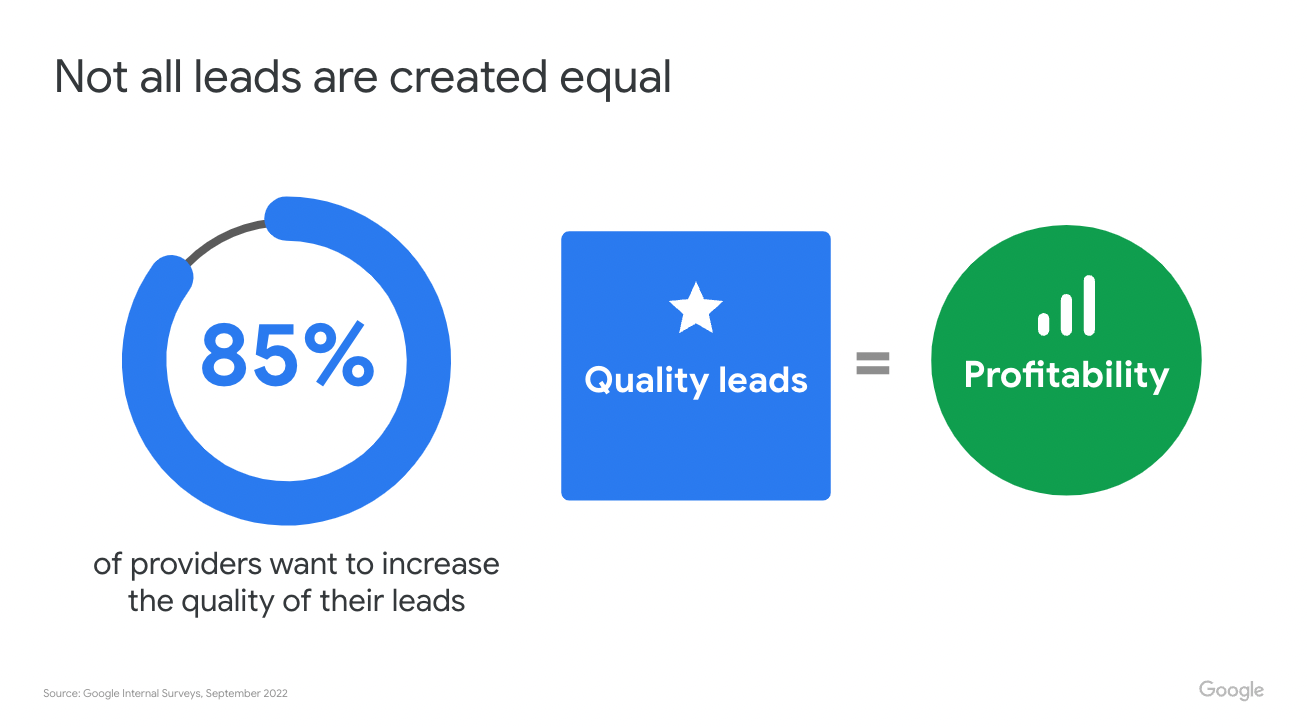 Not all leads are created equal

85%

of providers want to increase the quality of their leads

Quality leads

=

Profitability

Source: Google Internal Surveys, September 2022

Google